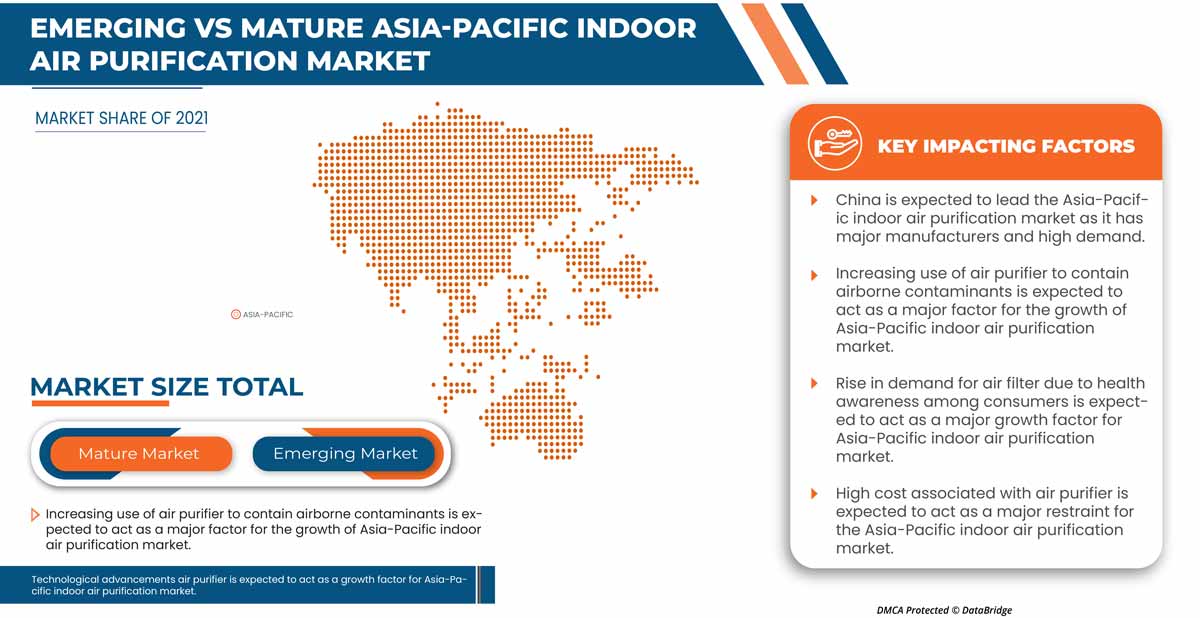 EMERGING VS MATURE ASIA-PACIFIC INDOOR AIR PURIFICATION MARKET

MARKET SHARE OF 2021

ASIA-PACIFIC

MARKET SIZE TOTAL

Mature Market

Emerging Market

Increasing use of air purifier to contain airborne contaminants is expected to act as a major factor for the growth of Asia-Pacific indoor air purification market.

Technological advancements air purifier is expected to act as a growth factor for Asia-Pacific indoor air purification market.

KEY IMPACTING FACTORS

China is expected to lead the Asia-Pacific indoor air purification market as it has major manufacturers and high demand.

Increasing use of air purifier to contain airborne contaminants is expected to act as a major factor for the growth of Asia-Pacific indoor air purification market.

Rise in demand for air filter due to health awareness among consumers is expected to act as a major growth factor for Asia-Pacific indoor air purification market.

High cost associated with air purifier is expected to act as a major restraint for the Asia-Pacific indoor air purification market.

DMCA Protected © DataBridge